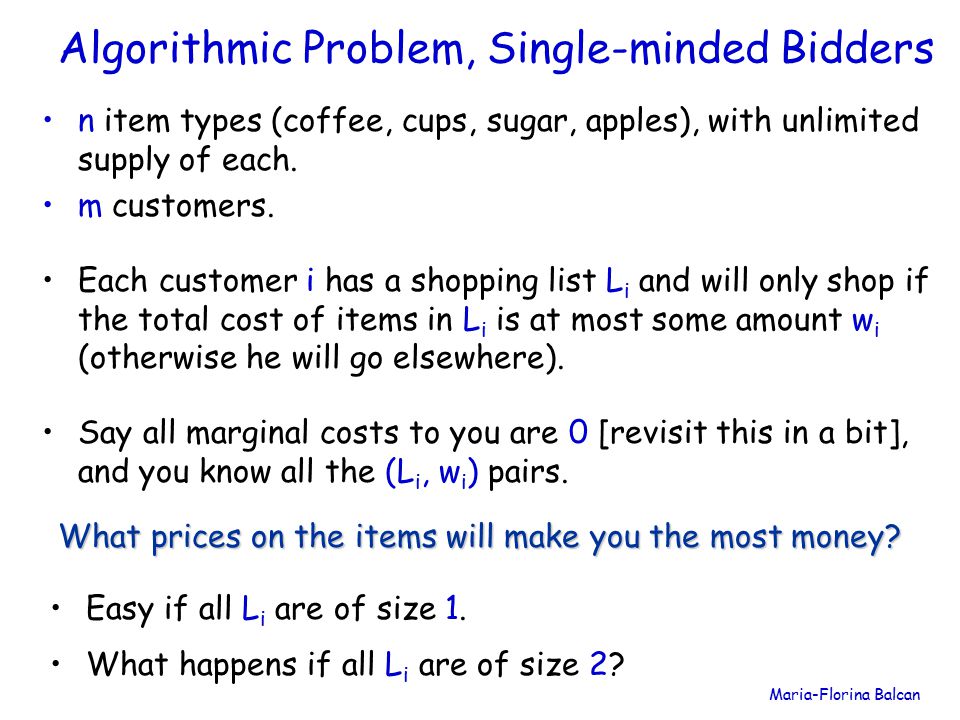 Algorithmic Problem, Single-minded Bidders

• n item types (coffee, cups, sugar, apples), with unlimited supply of each.
• m customers.

• Each customer i has a shopping list $L_i$ and will only shop if the total cost of items in $L_i$ is at most some amount $w_i$ (otherwise he will go elsewhere).

• Say all marginal costs to you are 0 [revisit this in a bit], and you know all the $(L_i, w_i)$ pairs.

What prices on the items will make you the most money?

• Easy if all $L_i$ are of size 1.
• What happens if all $L_i$ are of size 2?

Maria-Florina Balcan